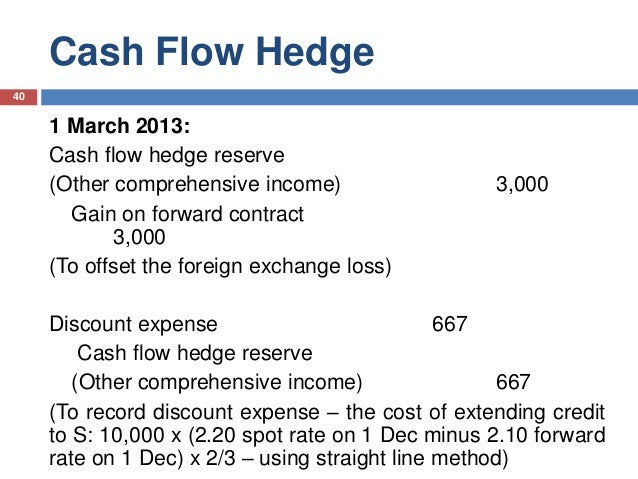 Cash Flow Hedge

40

1 March 2013:

Cash flow hedge reserve

(Other comprehensive income) 3,000

Gain on forward contract

3,000

(To offset the foreign exchange loss)

Discount expense 667

Cash flow hedge reserve

(Other comprehensive income) 667

(To record discount expense – the cost of extending credit to S: 10,000 x (2.20 spot rate on 1 Dec minus 2.10 forward rate on 1 Dec) x 2/3 – using straight line method)